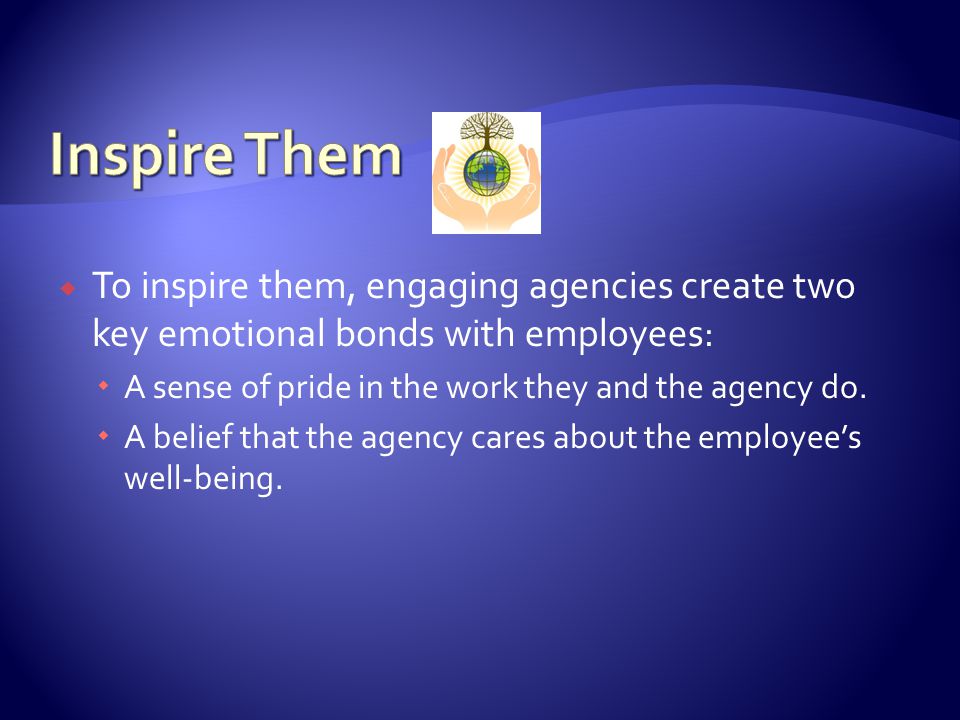 Inspire Them

To inspire them, engaging agencies create two key emotional bonds with employees:

A sense of pride in the work they and the agency do.

A belief that the agency cares about the employee's well-being.